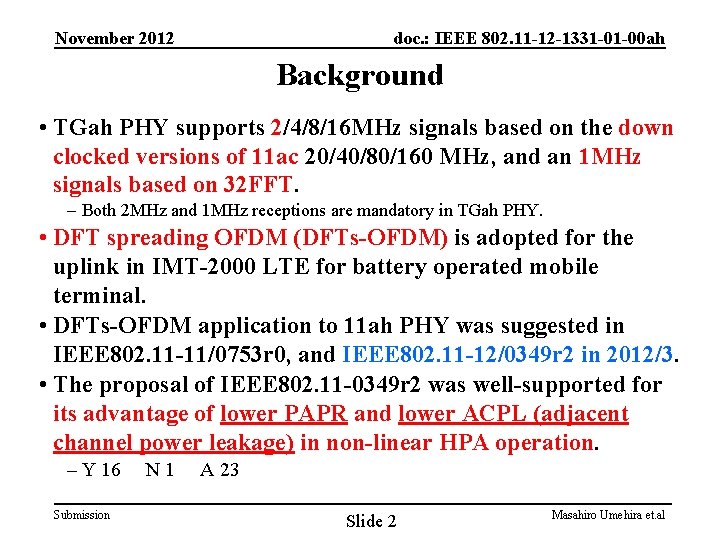 November 2012

doc.: IEEE 802.11-12-1331-01-00ah

Background

• TGah PHY supports 2/4/8/16MHz signals based on the down clocked versions of 11ac 20/40/80/160 MHz, and an 1MHz signals based on 32FFT.

– Both 2MHz and 1MHz receptions are mandatory in TGah PHY.

• DFT spreading OFDM (DFTs-OFDM) is adopted for the uplink in IMT-2000 LTE for battery operated mobile terminal.

• DFTs-OFDM application to 11ah PHY was suggested in IEEE802.11-11/0753r0, and IEEE802.11-12/0349r2 in 2012/3.

• The proposal of IEEE802.11-0349r2 was well-supported for its advantage of lower PAPR and lower ACPL (adjacent channel power leakage) in non-linear HPA operation.

– Y 16 N 1 A 23

Submission

Slide 2

Masahiro Umehira et.al